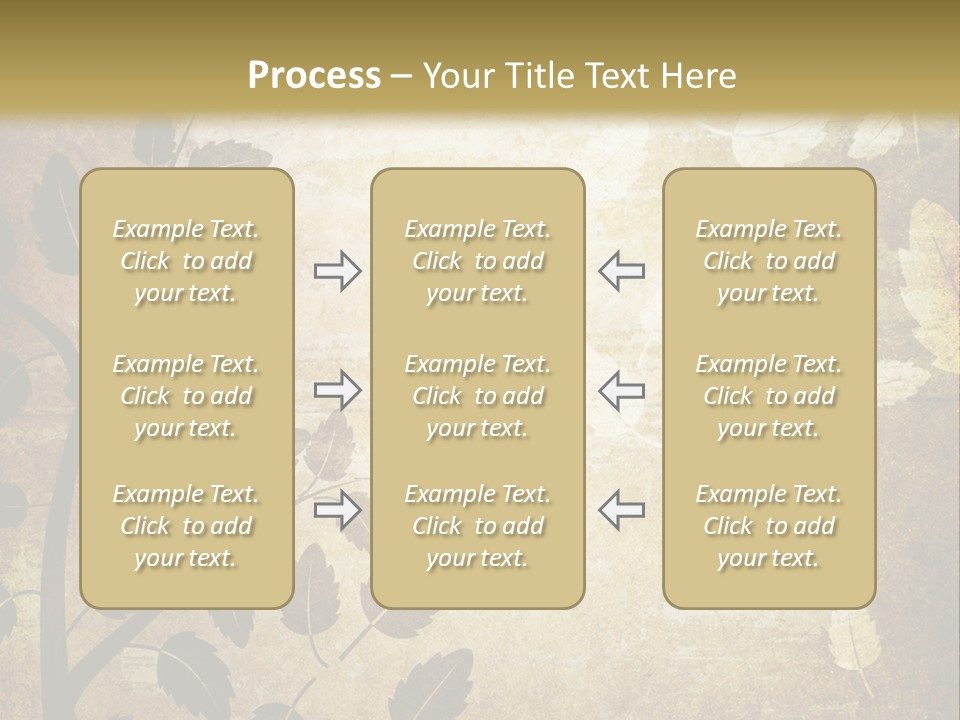 Process – Your Title Text Here

Example Text. Click to add your text.

Example Text. Click to add your text.

Example Text. Click to add your text.

Example Text. Click to add your text.

Example Text. Click to add your text.

Example Text. Click to add your text.

Example Text. Click to add your text.

Example Text. Click to add your text.

Example Text. Click to add your text.